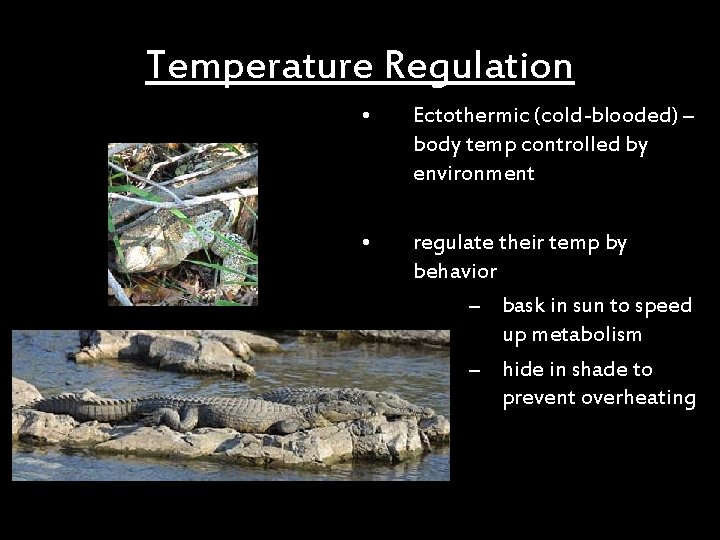 Temperature Regulation

• Ectothermic (cold-blooded) – body temp controlled by environment

• regulate their temp by behavior
– bask in sun to speed up metabolism
– hide in shade to prevent overheating